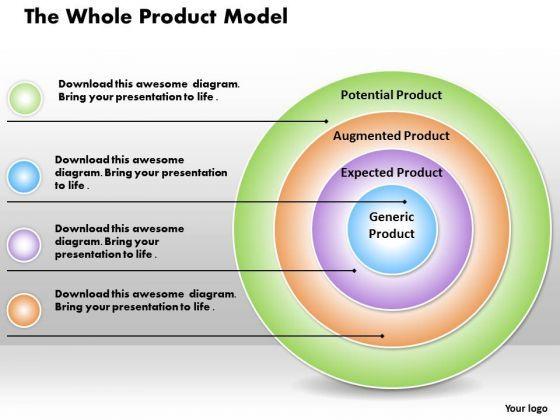 The Whole Product Model

Download this awesome diagram. Bring your presentation to life .

Download this awesome diagram. Bring your presentation to life .

Download this awesome diagram. Bring your presentation to life .

Download this awesome diagram. Bring your presentation to life .

Potential Product

Augmented Product

Expected Product

Generic Product

Your logo